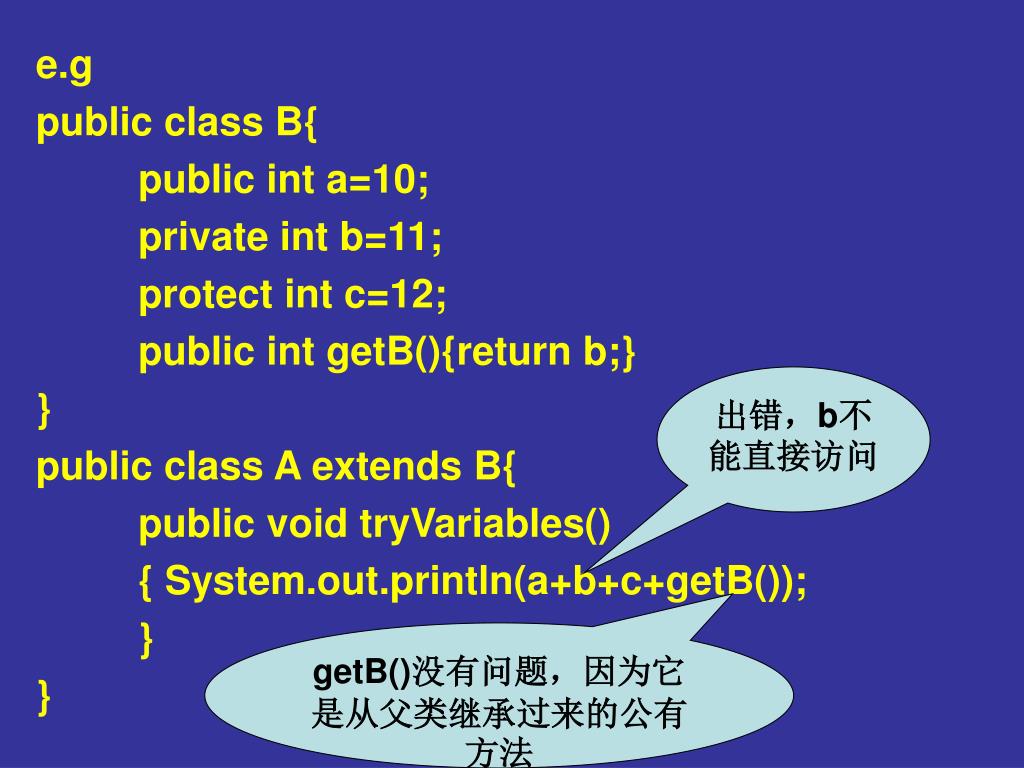 e.g
public class B{
public int a=10;
private int b=11;
protect int c=12;
public int getB(){return b;}
}
public class A extends B{
public void tryVariables()
{ System.out.println(a+b+c+getB());
}
}

出错，b不能直接访问

getB()没有问题，因为它是从父类继承过来的公有方法